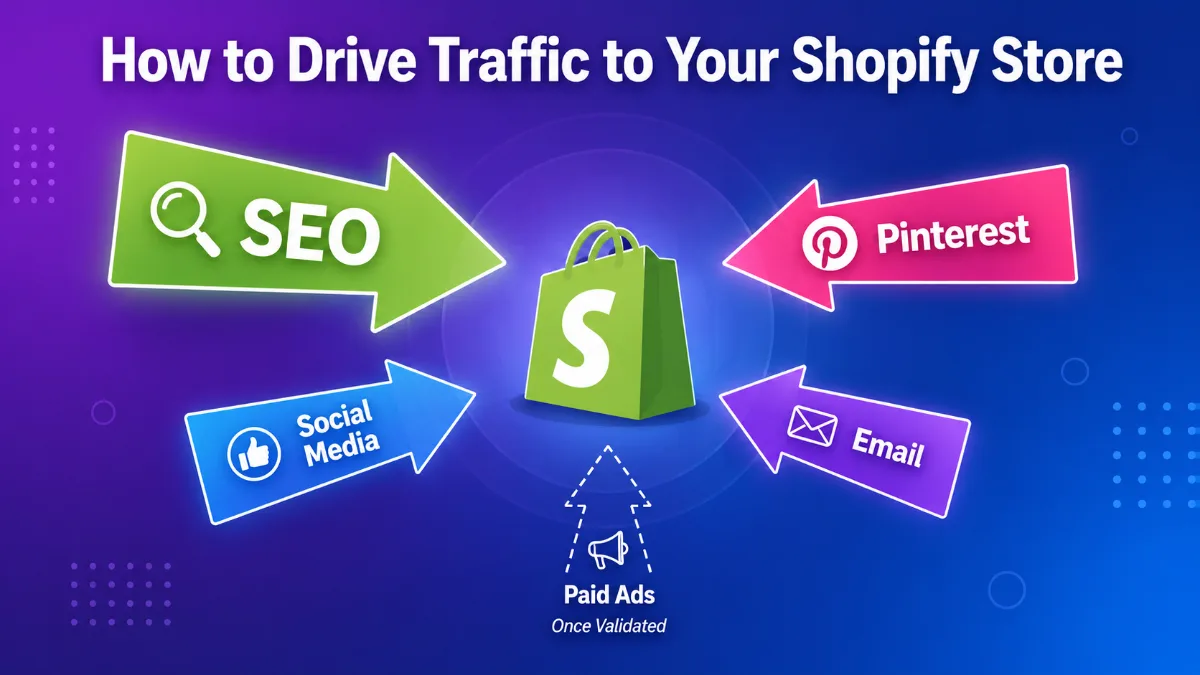 How to Drive Traffic to Your Shopify Store

SEO

Pinterest

S

Social Media

Email

Paid Ads
Once Validated